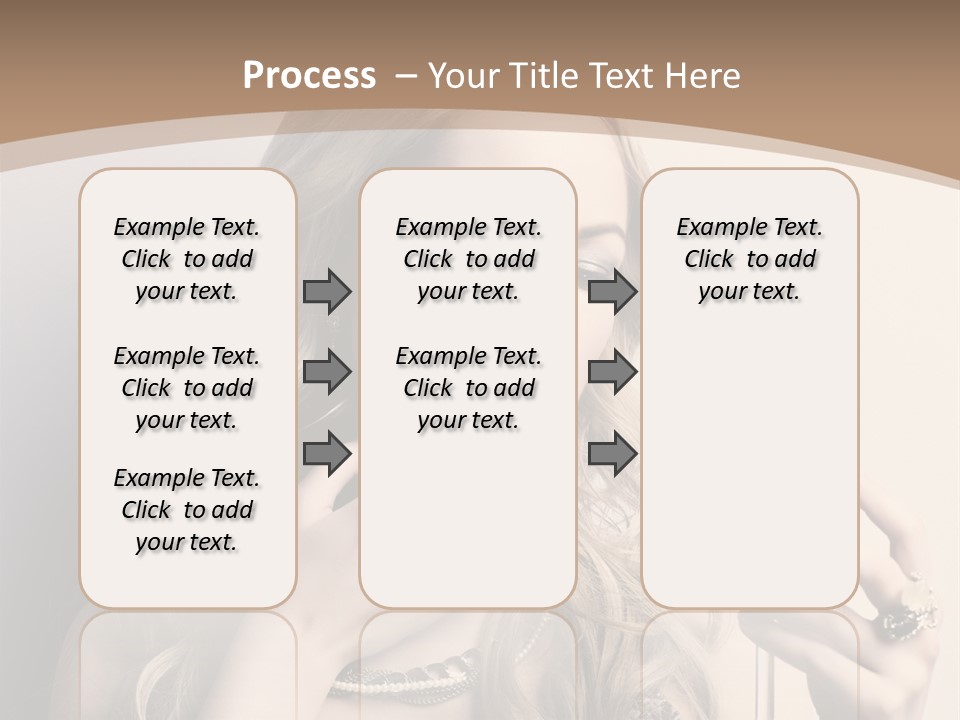 Process – Your Title Text Here

Example Text. Click to add your text.

Example Text. Click to add your text.

Example Text. Click to add your text.

Example Text. Click to add your text.

Example Text. Click to add your text.

Example Text. Click to add your text.